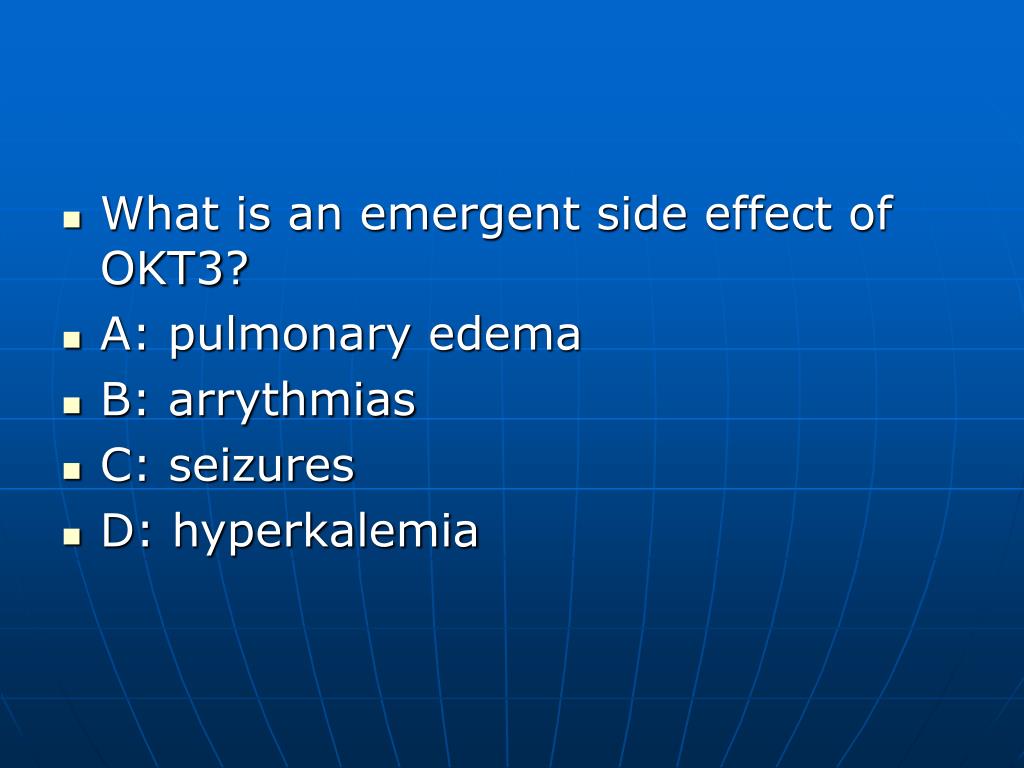 What is an emergent side effect of OKT3?

A: pulmonary edema

B: arrythmias

C: seizures

D: hyperkalemia